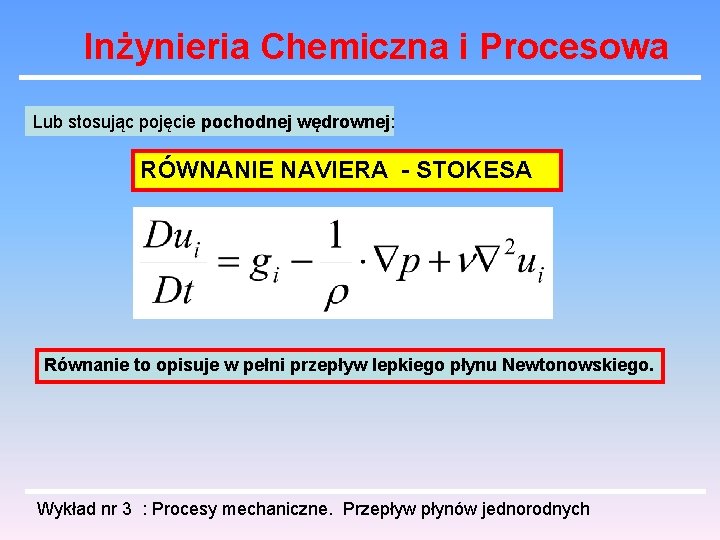 Inżynieria Chemiczna i Procesowa

Lub stosując pojęcie pochodnej wędrownej:

RÓWNANIE NAVIERA - STOKESA

$\frac{Du_i}{Dt} = g_i - \frac{1}{\rho} \cdot \nabla p + \nu \nabla^2 u_i$

Równanie to opisuje w pełni przepływ lepkiego płynu Newtonowskiego.

Wykład nr 3 : Procesy mechaniczne. Przepływ płynów jednorodnych